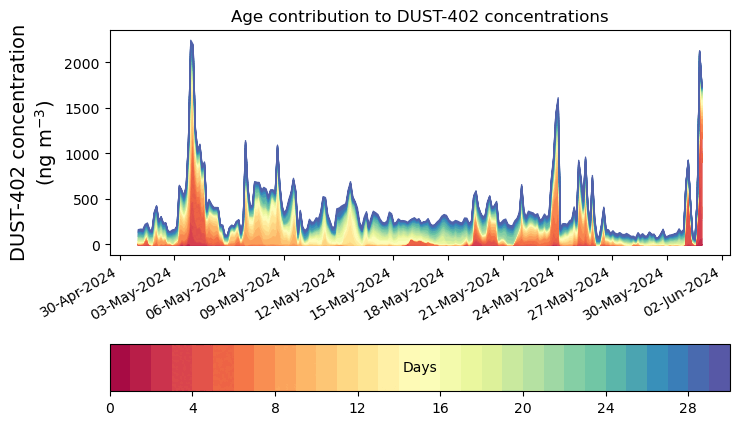 Age contribution to DUST-402 concentrations

DUST-402 concentration (ng m$^{-3}$)

2000
1500
1000
500
0

30-Apr-2024
03-May-2024
06-May-2024
09-May-2024
12-May-2024
15-May-2024
18-May-2024
21-May-2024
24-May-2024
27-May-2024
30-May-2024
02-Jun-2024

Days

0
4
8
12
16
20
24
28